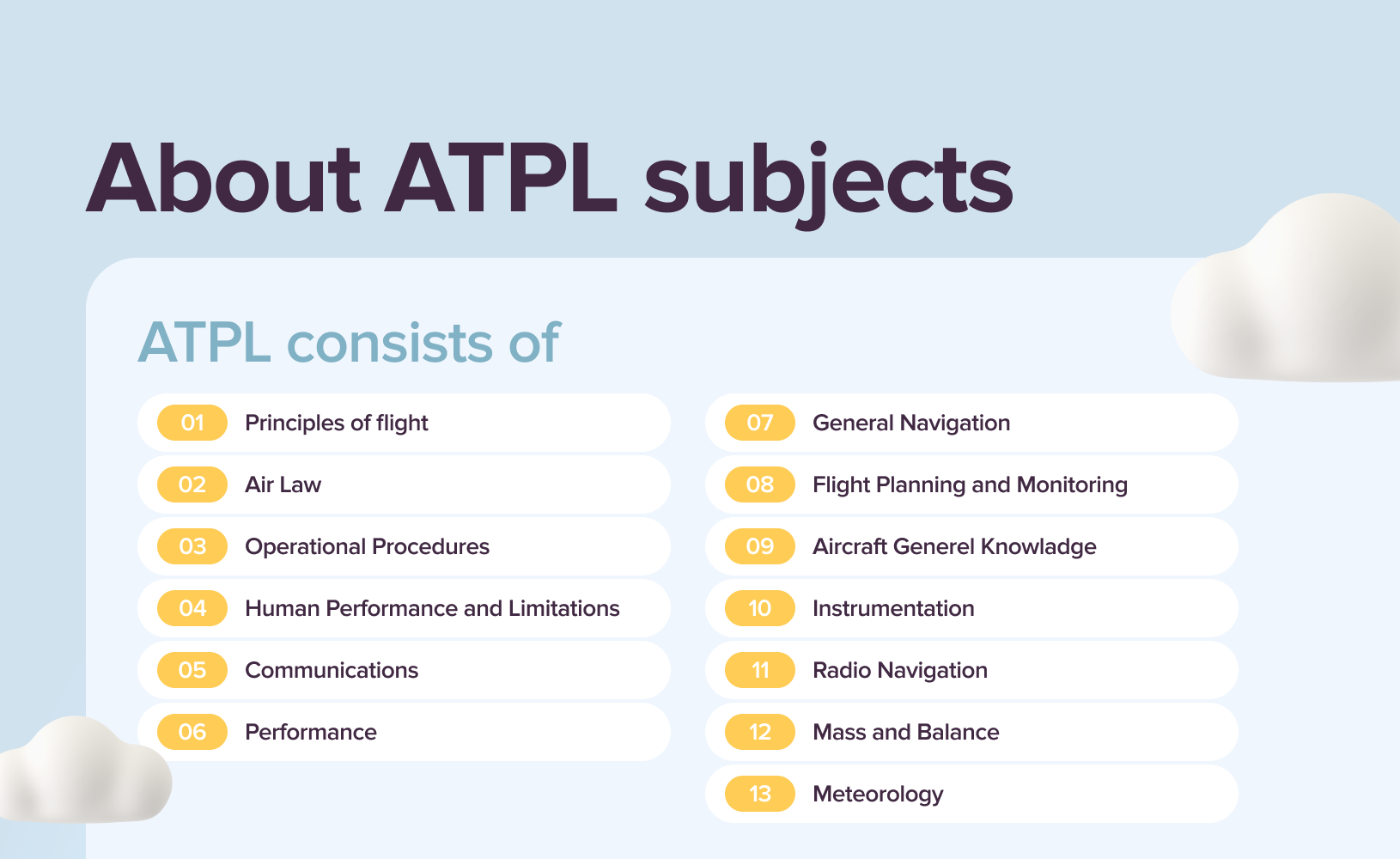 About ATPL subjects

ATPL consists of

01 Principles of flight
02 Air Law
03 Operational Procedures
04 Human Performance and Limitations
05 Communications
06 Performance

07 General Navigation
08 Flight Planning and Monitoring
09 Aircraft Generel Knowladge
10 Instrumentation
11 Radio Navigation
12 Mass and Balance
13 Meteorology